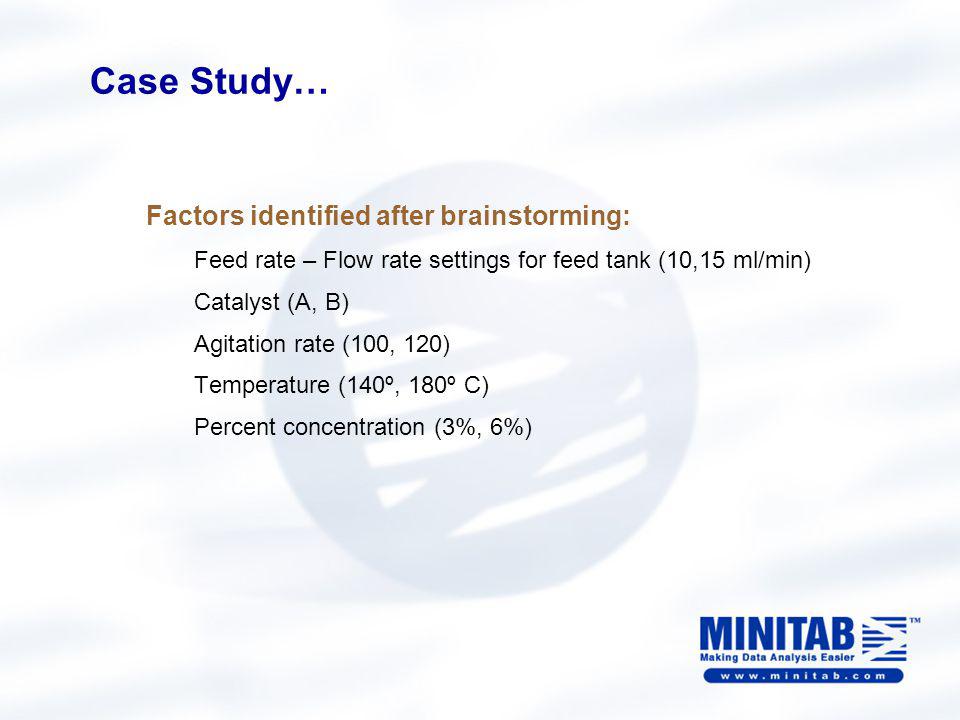 Case Study…

Factors identified after brainstorming:

Feed rate – Flow rate settings for feed tank (10,15 ml/min)

Catalyst (A, B)

Agitation rate (100, 120)

Temperature (140º, 180º C)

Percent concentration (3%, 6%)

MINITAB™
Making Data Analysis Easier
www.minitab.com